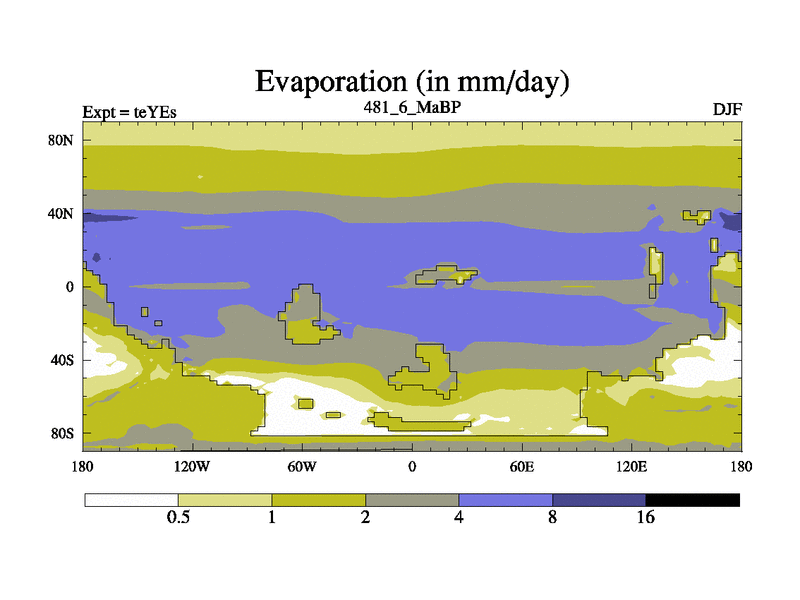 Evaporation (in mm/day)

Expt = teYEs

481_6_MaBP

DJF

80N
40N
0
40S
80S

180
120W
60W
0
60E
120E
180

0.5
1
2
4
8
16